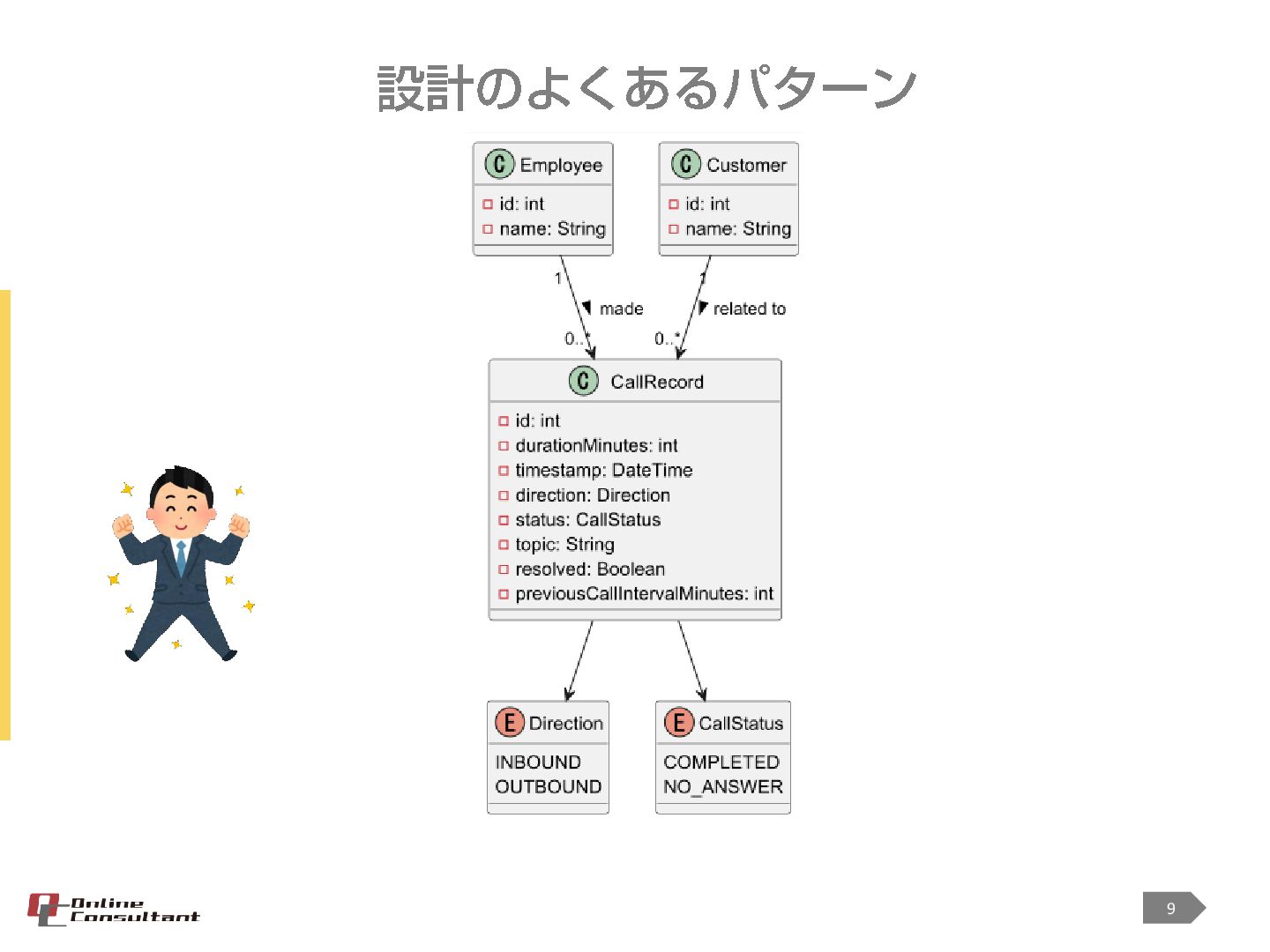 設計のよくあるパターン

C Employee
id: int
name: String

C Customer
id: int
name: String

1
made
0..*

1
related to
0..*

C CallRecord
id: int
durationMinutes: int
timestamp: DateTime
direction: Direction
status: CallStatus
topic: String
resolved: Boolean
previousCallIntervalMinutes: int

E Direction
INBOUND
OUTBOUND

E CallStatus
COMPLETED
NO_ANSWER

Online Consultant

9